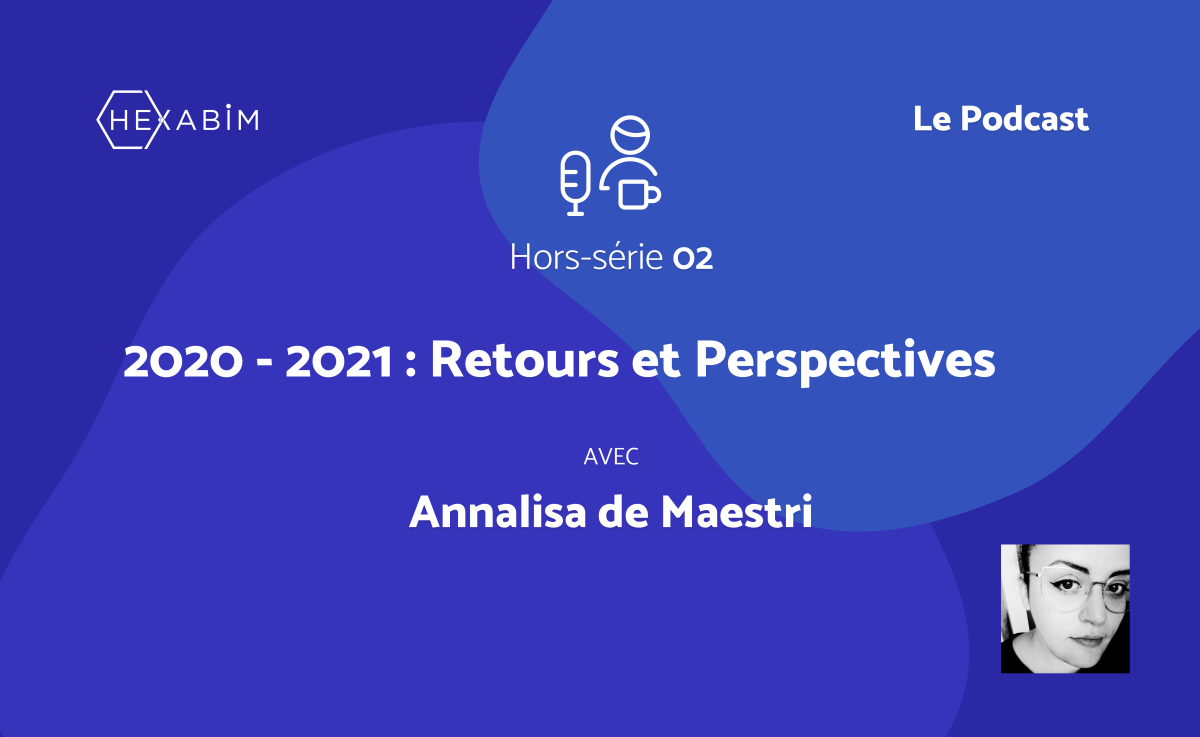 HEXABIM

Le Podcast

Hors-série 02

2020 - 2021 : Retours et Perspectives

AVEC

Annalisa de Maestri